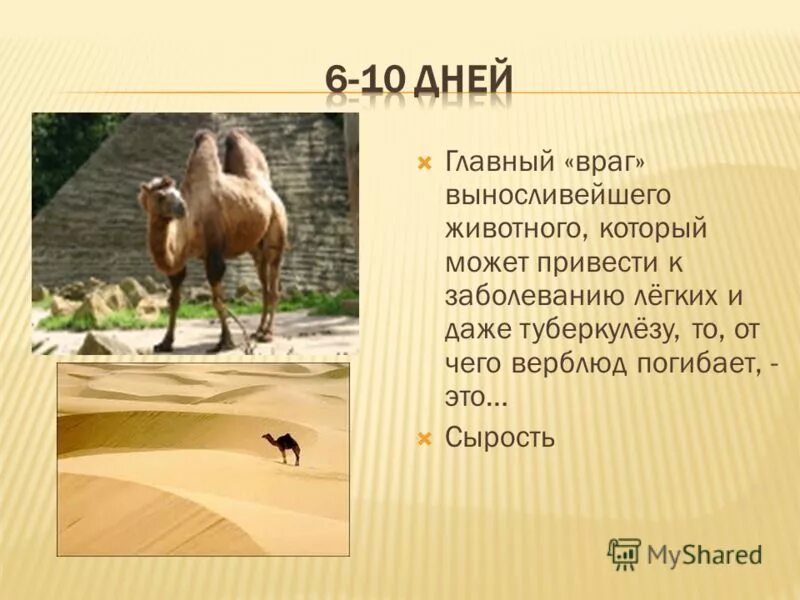 6-10 ДНЕЙ

Главный «враг» выносливейшего животного, который может привести к заболеванию лёгких и даже туберкулёзу, то, от чего верблюд погибает, - это…

Сырость

MyShared